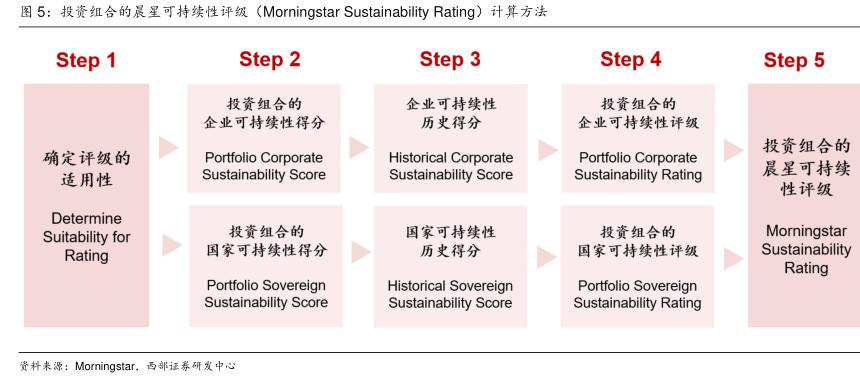 图 5：投资组合的晨星可持续性评级（Morningstar Sustainability Rating）计算方法

Step 1

确定评级的适用性

Determine Suitability for Rating

Step 2

投资组合的企业可持续性得分

Portfolio Corporate Sustainability Score

投资组合的国家可持续性得分

Portfolio Sovereign Sustainability Score

Step 3

企业可持续性历史得分

Historical Corporate Sustainability Score

国家可持续性历史得分

Historical Sovereign Sustainability Score

Step 4

投资组合的企业可持续性评级

Portfolio Corporate Sustainability Rating

投资组合的国家可持续性评级

Portfolio Sovereign Sustainability Rating

Step 5

投资组合的晨星可持续性评级

Morningstar Sustainability Rating

资料来源：Morningstar，西部证券研发中心